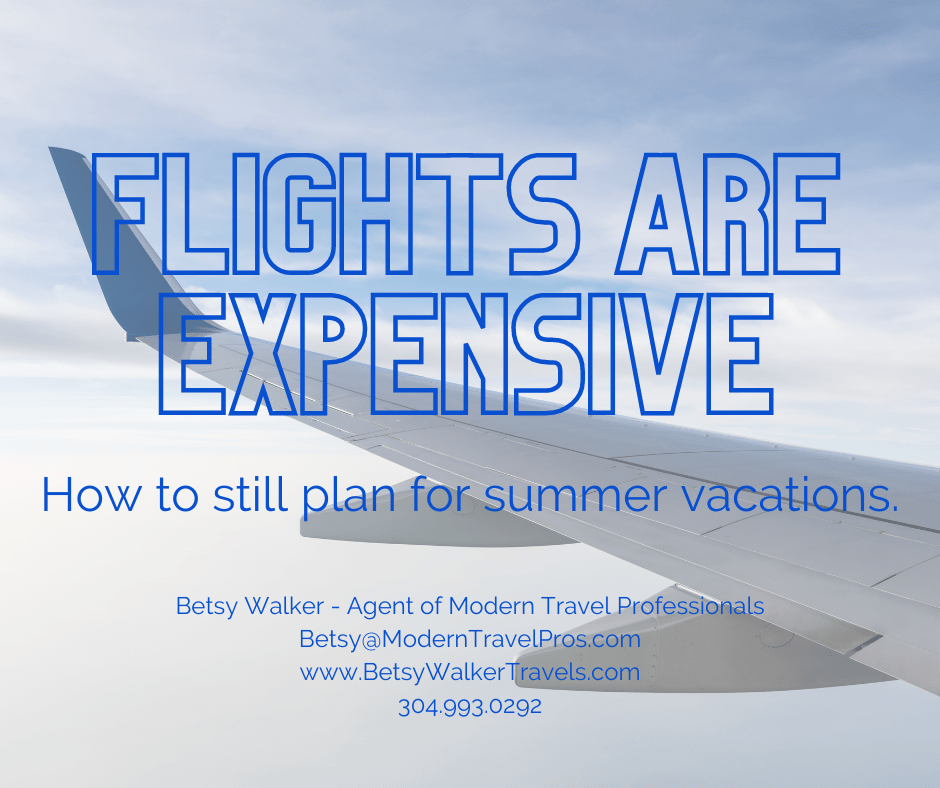 FLIGHTS ARE EXPENSIVE

How to still plan for summer vacations.

Betsy Walker - Agent of Modern Travel Professionals
Betsy@ModernTravelPros.com
www.BetsyWalkerTravels.com
304.993.0292